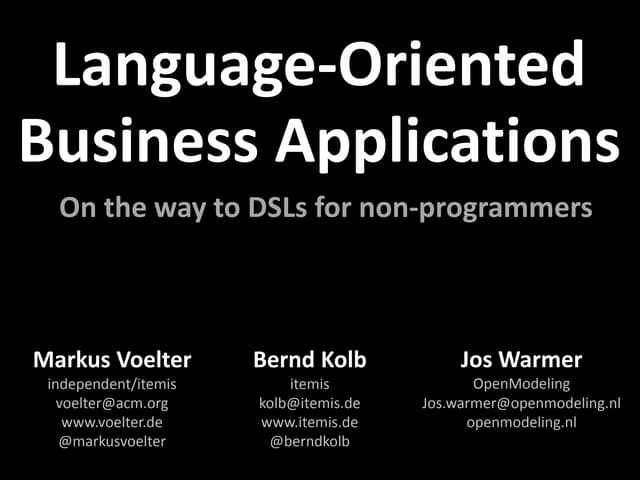 Language-Oriented Business Applications

On the way to DSLs for non-programmers

Markus Voelter
independent/itemis
voelter@acm.org
www.voelter.de
@markusvoelter

Bernd Kolb
itemis
kolb@itemis.de
www.itemis.de
@berndkolb

Jos Warmer
OpenModeling
Jos.warmer@openmodeling.nl
openmodeling.nl